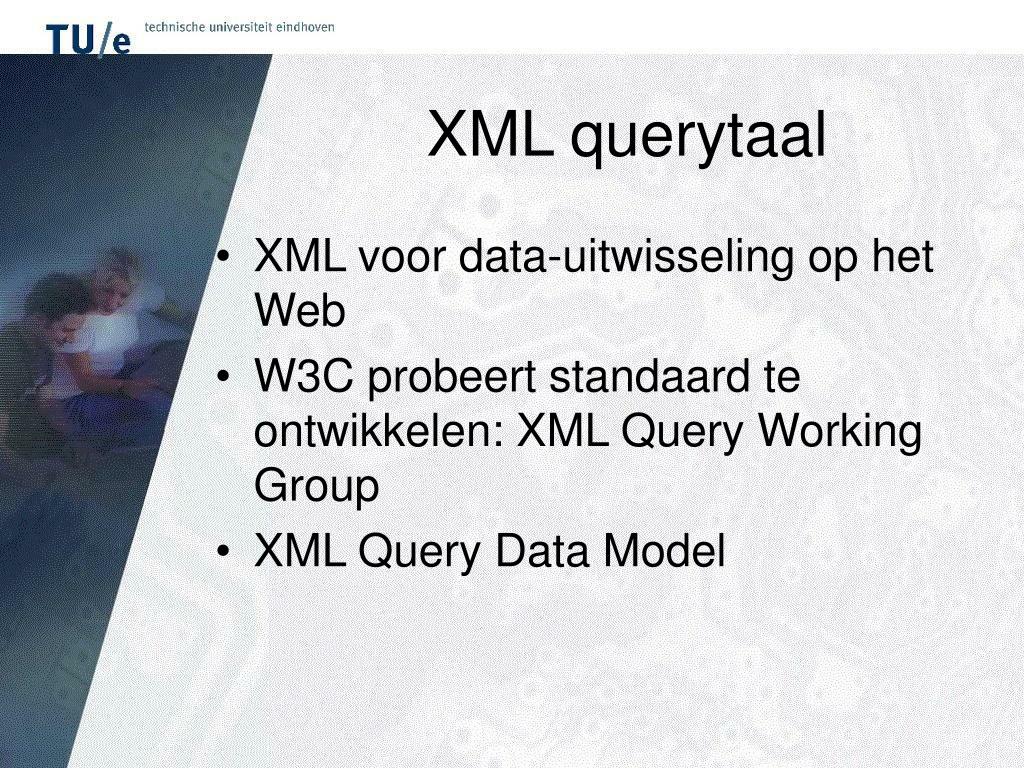 TU/e technische universiteit eindhoven

XML querytaal

• XML voor data-uitwisseling op het Web
• W3C probeert standaard te ontwikkelen: XML Query Working Group
• XML Query Data Model